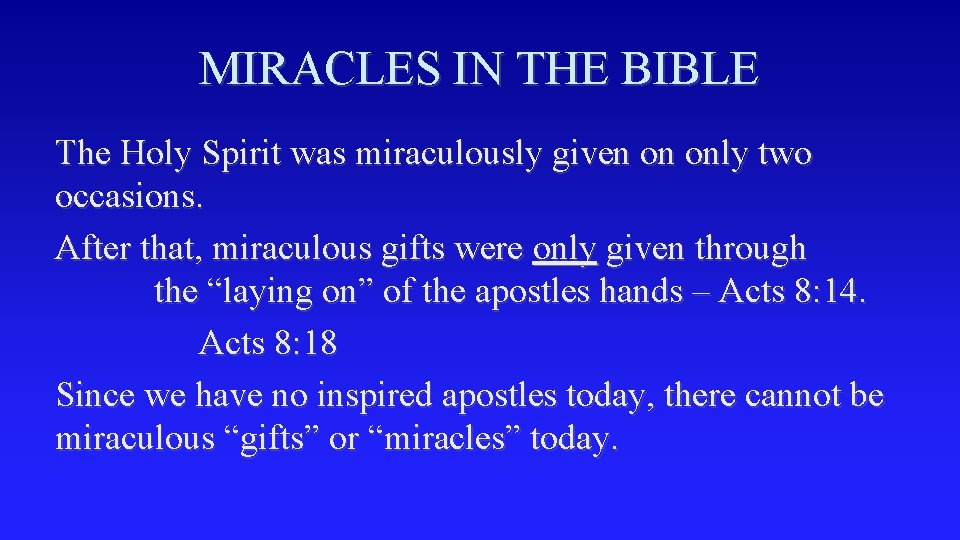 MIRACLES IN THE BIBLE

The Holy Spirit was miraculously given on only two occasions.

After that, miraculous gifts were only given through the “laying on” of the apostles hands – Acts 8:14.

Acts 8:18

Since we have no inspired apostles today, there cannot be miraculous “gifts” or “miracles” today.